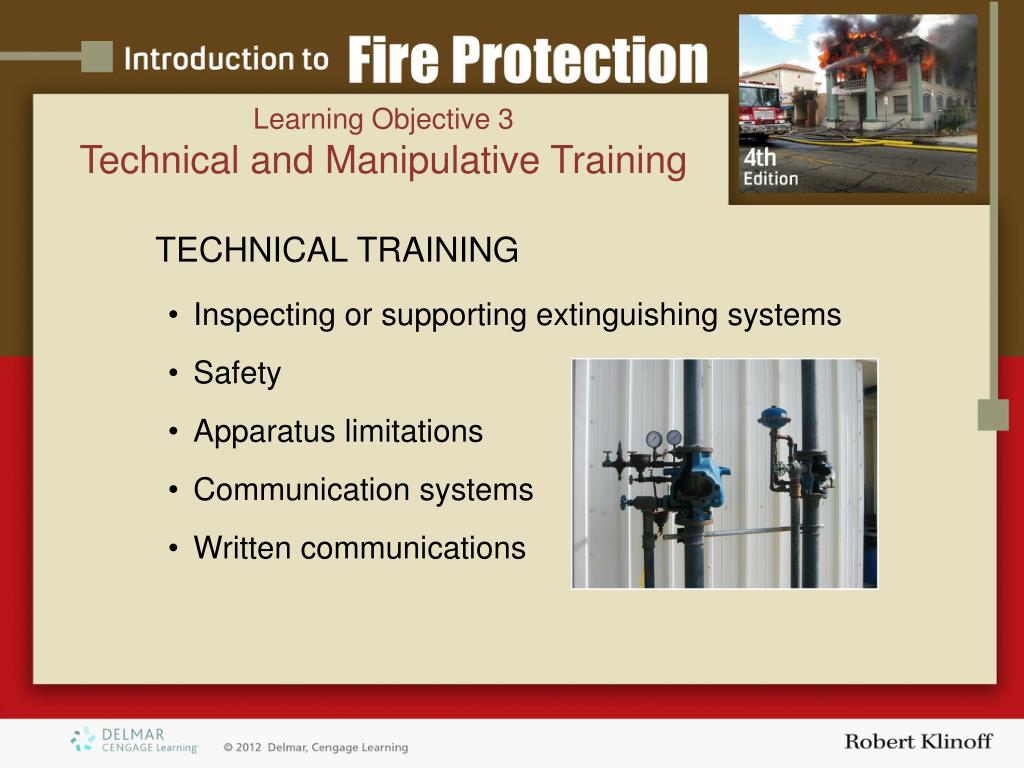 Introduction to Fire Protection

4th Edition

Learning Objective 3
Technical and Manipulative Training

TECHNICAL TRAINING

• Inspecting or supporting extinguishing systems
• Safety
• Apparatus limitations
• Communication systems
• Written communications

DELMAR CENGAGE Learning

© 2012 Delmar, Cengage Learning

Robert Klinoff